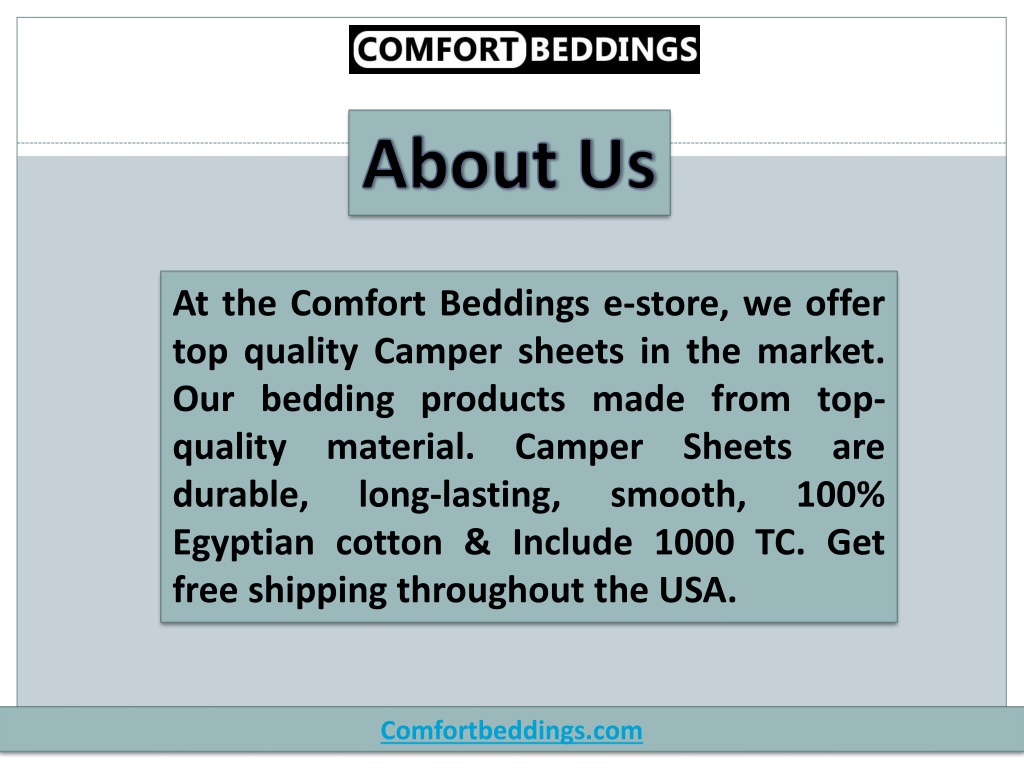 COMFORT BEDDINGS

About Us

At the Comfort Beddings e-store, we offer top quality Camper sheets in the market. Our bedding products made from top-quality material. Camper Sheets are durable, long-lasting, smooth, 100% Egyptian cotton & Include 1000 TC. Get free shipping throughout the USA.

Comfortbeddings.com